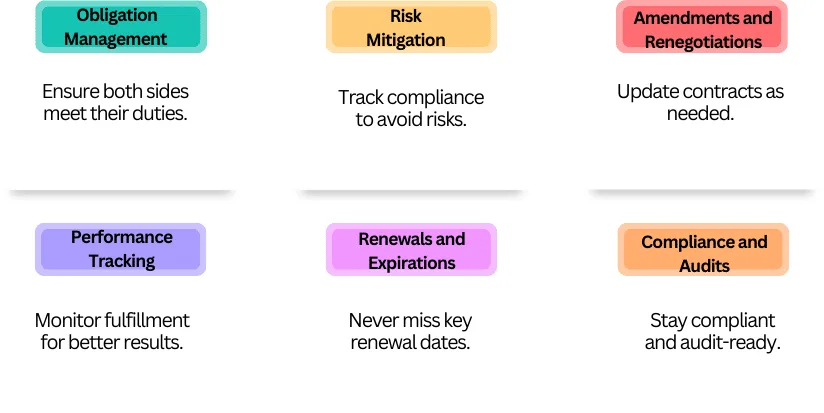 Obligation Management

Ensure both sides meet their duties.

Risk Mitigation

Track compliance to avoid risks.

Amendments and Renegotiations

Update contracts as needed.

Performance Tracking

Monitor fulfillment for better results.

Renewals and Expirations

Never miss key renewal dates.

Compliance and Audits

Stay compliant and audit-ready.